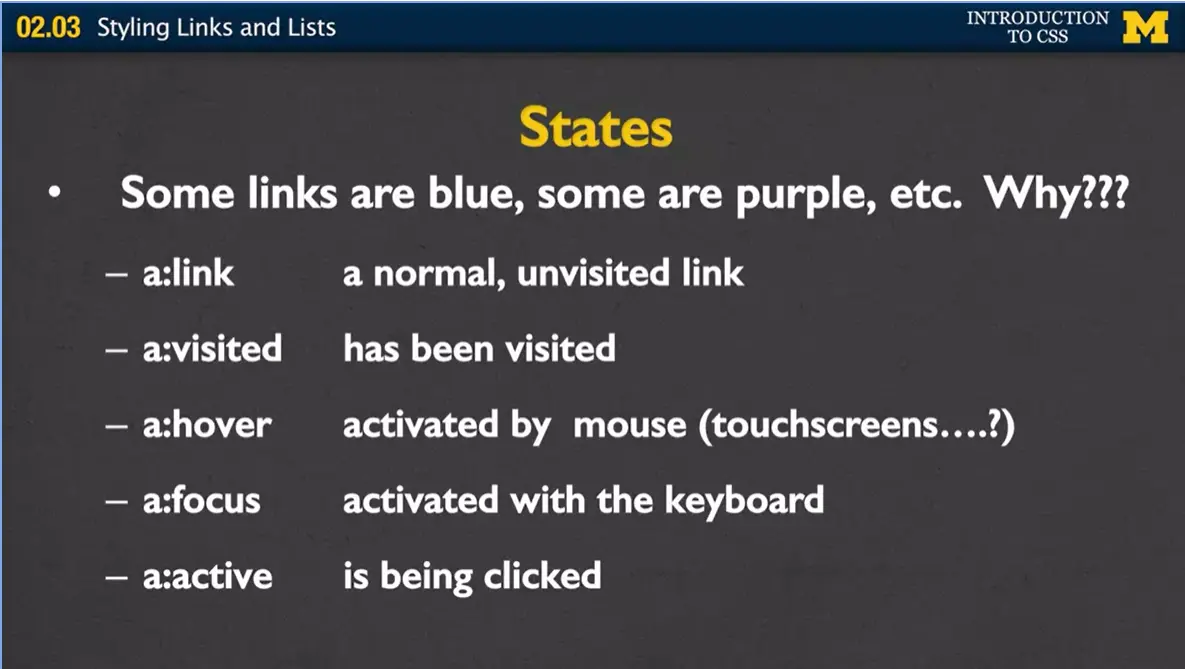 02.03 Styling Links and Lists

INTRODUCTION TO CSS

M

States

• Some links are blue, some are purple, etc. Why???

– a:link a normal, unvisited link

– a:visited has been visited

– a:hover activated by mouse (touchscreens….?)

– a:focus activated with the keyboard

– a:active is being clicked